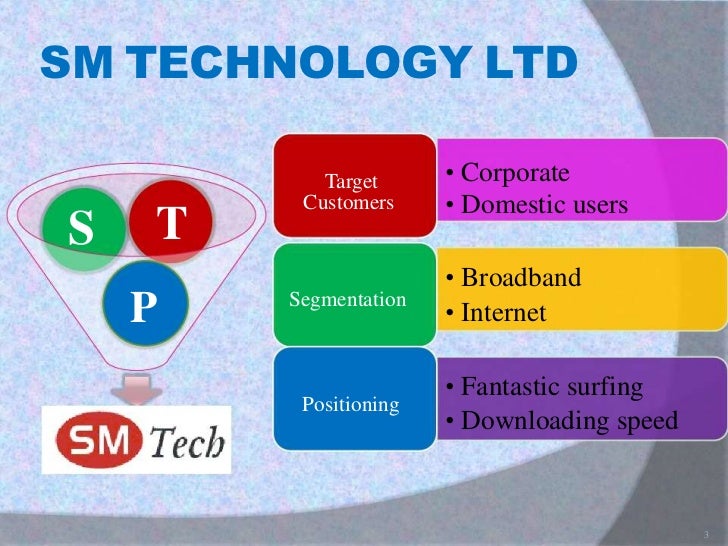 SM TECHNOLOGY LTD

S
T
P

SM Tech

Target Customers
• Corporate
• Domestic users

Segmentation
• Broadband
• Internet

Positioning
• Fantastic surfing
• Downloading speed

3